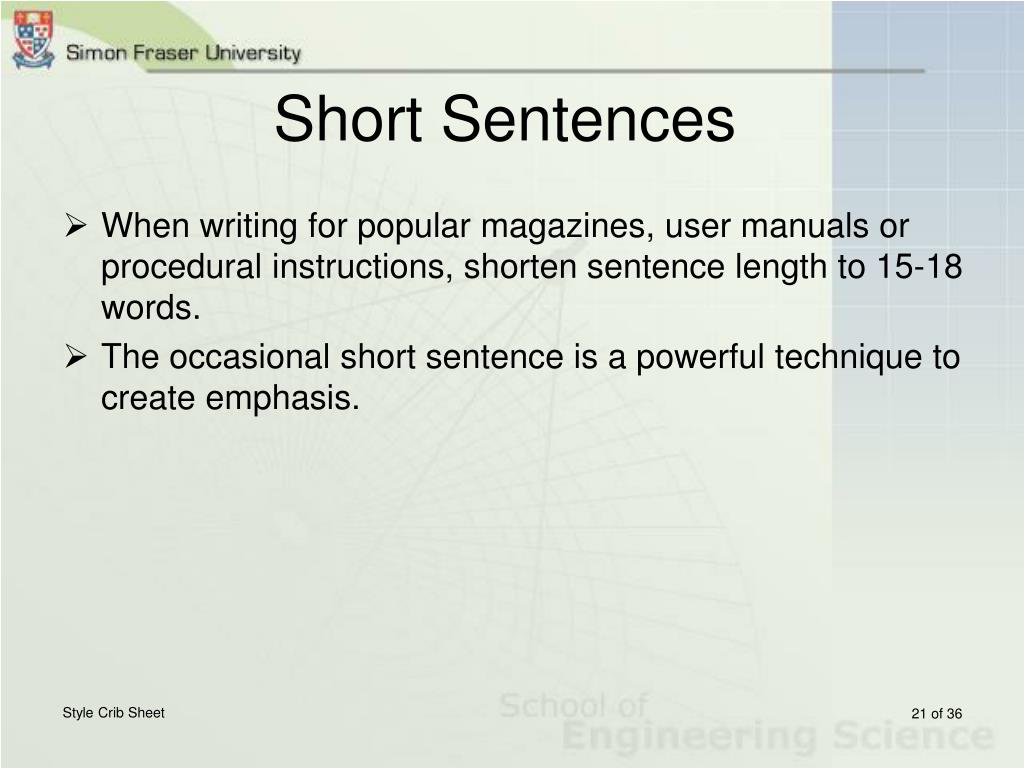 Simon Fraser University

Short Sentences

➢ When writing for popular magazines, user manuals or procedural instructions, shorten sentence length to 15-18 words.

➢ The occasional short sentence is a powerful technique to create emphasis.

Style Crib Sheet

School of Engineering Science

21 of 36